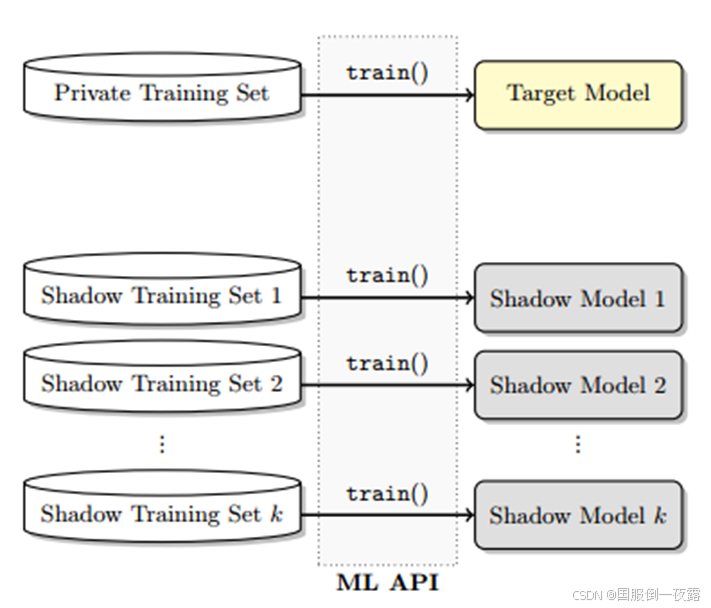 Private Training Set

train()

Target Model

Shadow Training Set 1

train()

Shadow Model 1

Shadow Training Set 2

train()

Shadow Model 2

⋮

⋮

Shadow Training Set $k$

train()

Shadow Model $k$

ML API

CSDN @国服倒一夜露